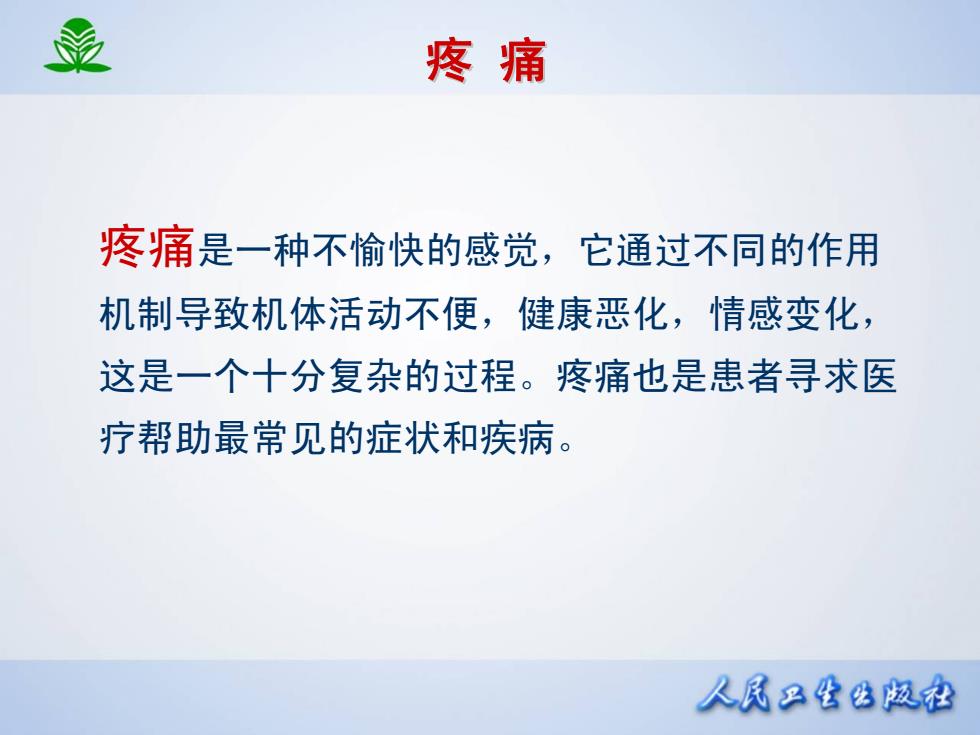 疼 痛

疼痛是一种不愉快的感觉，它通过不同的作用机制导致机体活动不便，健康恶化，情感变化，这是一个十分复杂的过程。疼痛也是患者寻求医疗帮助最常见的症状和疾病。

人民卫生出版社